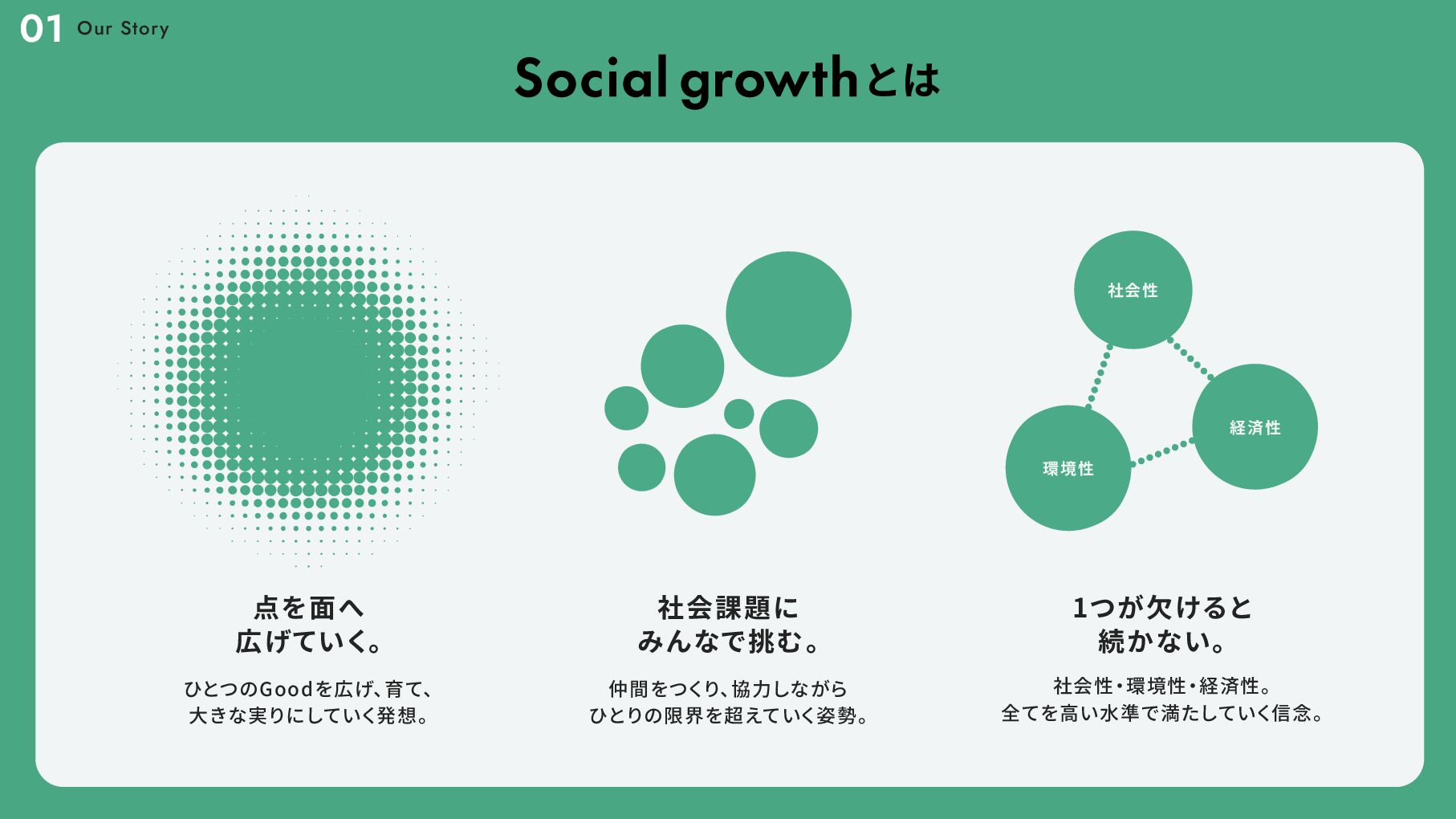 01 Our Story

Social growthとは

点を面へ
広げていく。

ひとつのGoodを広げ、育て、
大きな実りにしていく発想。

社会課題に
みんなで挑む。

仲間をつくり、協力しながら
ひとりの限界を超えていく姿勢。

社会性

経済性

環境性

1つが欠けると
続かない。

社会性・環境性・経済性。
全てを高い水準で満たしていく信念。